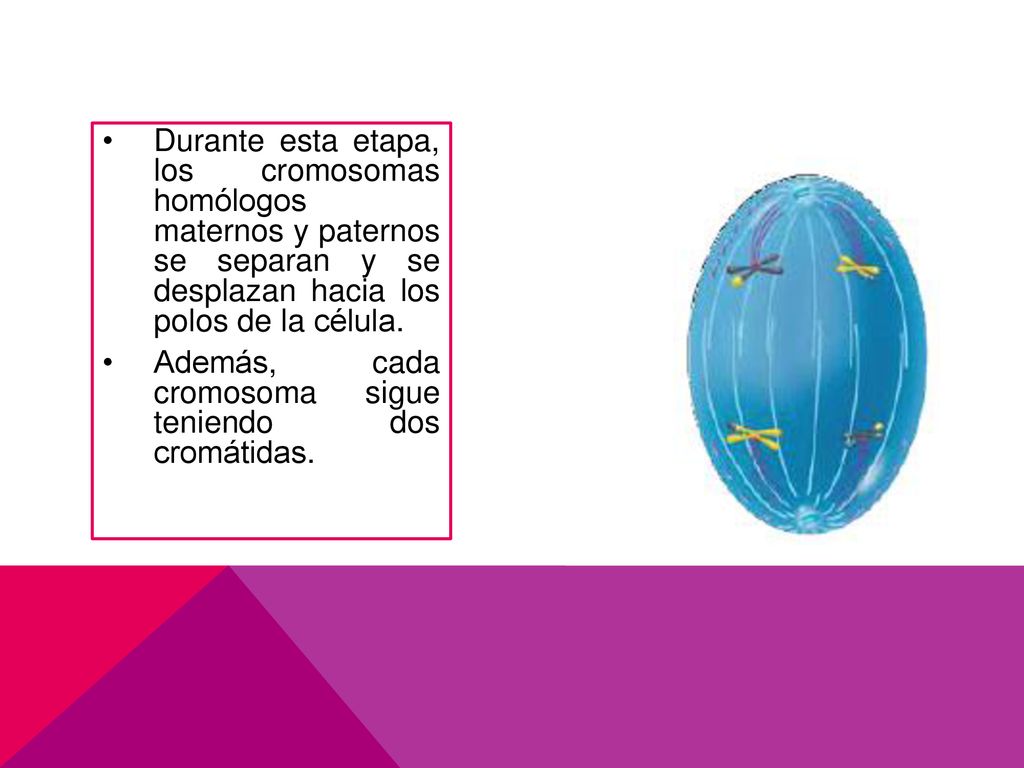 • Durante esta etapa, los cromosomas homólogos maternos y paternos se separan y se desplazan hacia los polos de la célula.

• Además, cada cromosoma sigue teniendo dos cromátidas.